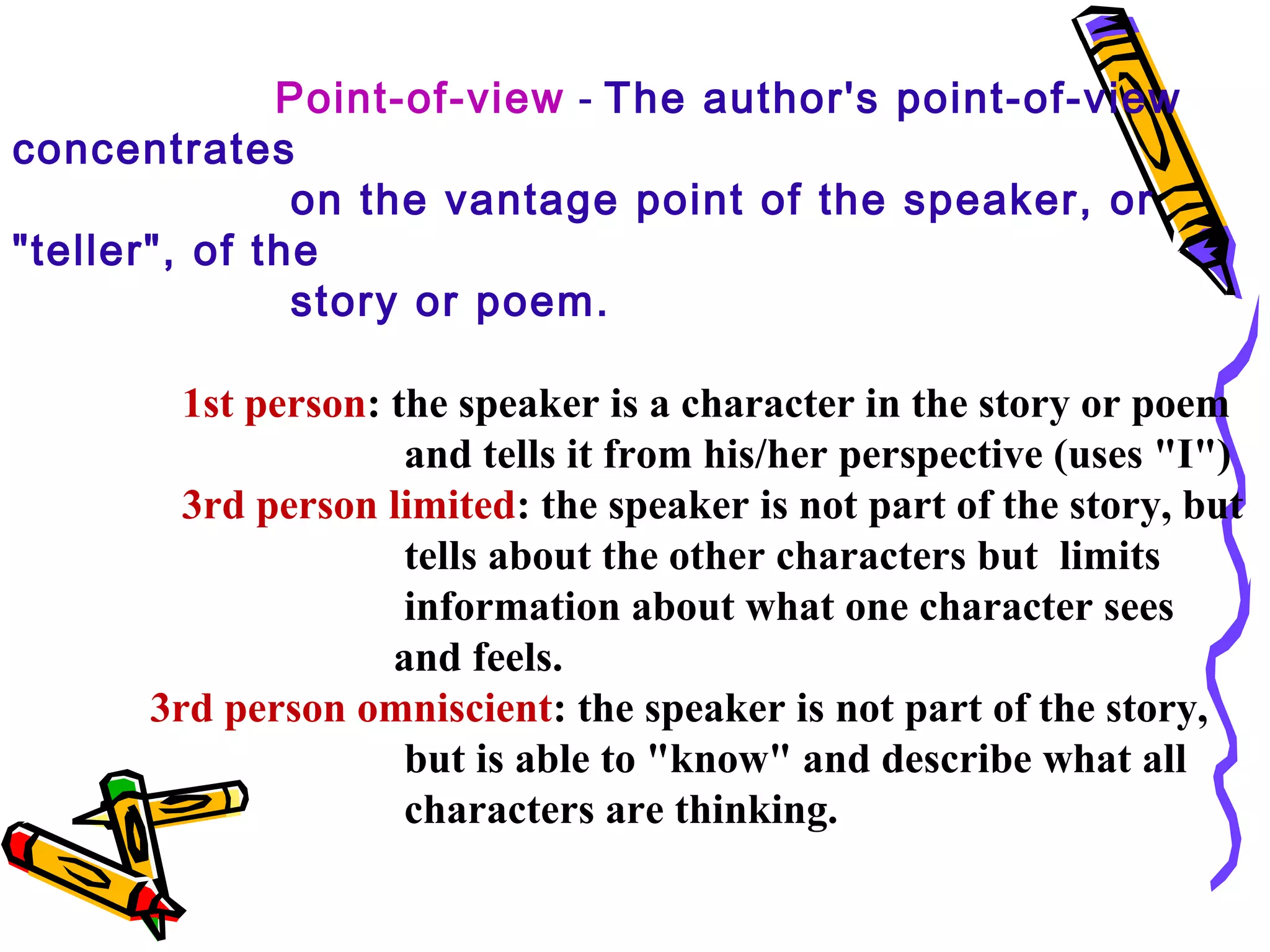 Point-of-view - The author's point-of-view concentrates on the vantage point of the speaker, or "teller", of the story or poem.

1st person: the speaker is a character in the story or poem and tells it from his/her perspective (uses "I")
3rd person limited: the speaker is not part of the story, but tells about the other characters but limits information about what one character sees and feels.
3rd person omniscient: the speaker is not part of the story, but is able to "know" and describe what all characters are thinking.